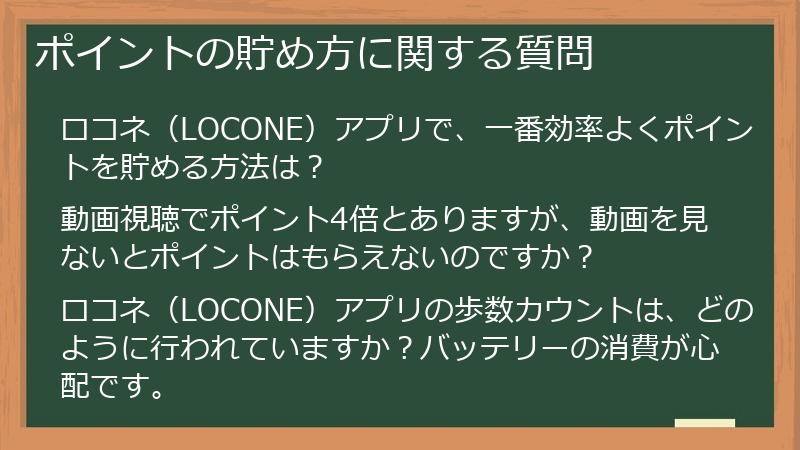 ポイントの貯め方に関する質問

ロコネ（LOCONE）アプリで、一番効率よくポイントを貯める方法は？

動画視聴でポイント4倍とありますが、動画を見ないとポイントはもらえないのですか？

ロコネ（LOCONE）アプリの歩数カウントは、どのように行われていますか？バッテリーの消費が心配です。